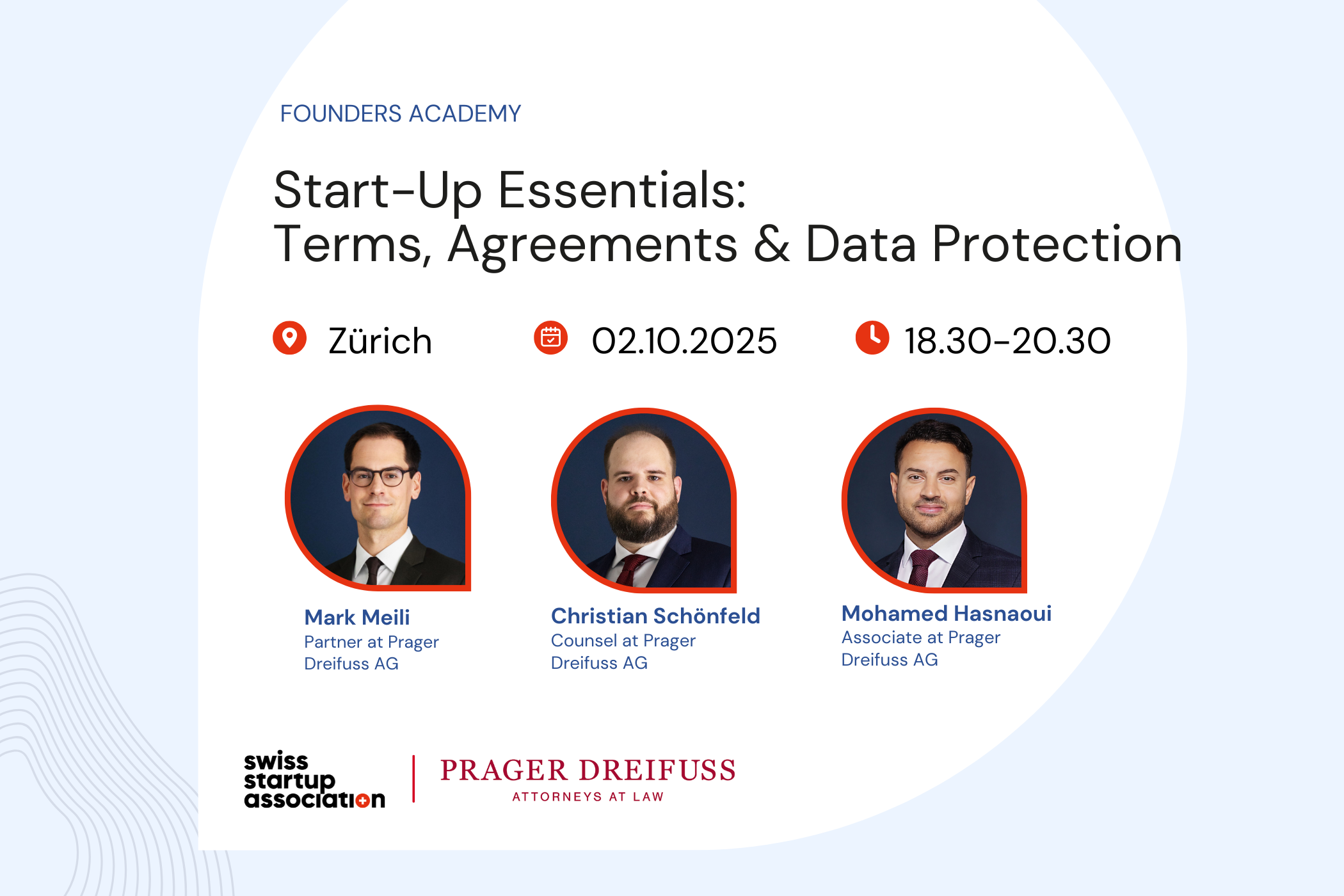 FOUNDERS ACADEMY

Start-Up Essentials:
Terms, Agreements & Data Protection

Zürich

02.10.2025

18.30-20.30

Mark Meili
Partner at Prager Dreifuss AG

Christian Schönfeld
Counsel at Prager Dreifuss AG

Mohamed Hasnaoui
Associate at Prager Dreifuss AG

swiss startup association

PRAGER DREIFUSS
ATTORNEYS AT LAW